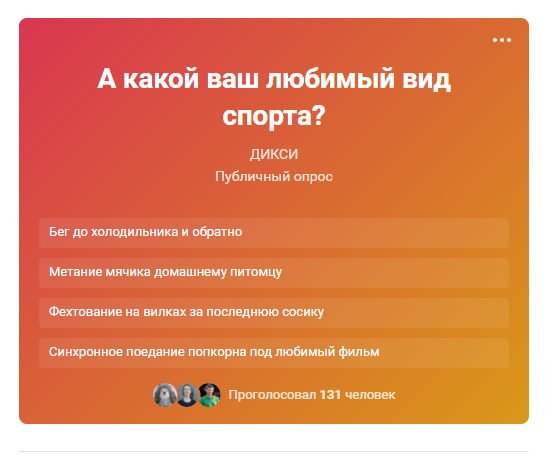 А какой ваш любимый вид спорта?

ДИКСИ

Публичный опрос

Бег до холодильника и обратно

Метание мячика домашнему питомцу

Фехтование на вилках за последнюю сосику

Синхронное поедание попкорна под любимый фильм

Проголосовал 131 человек